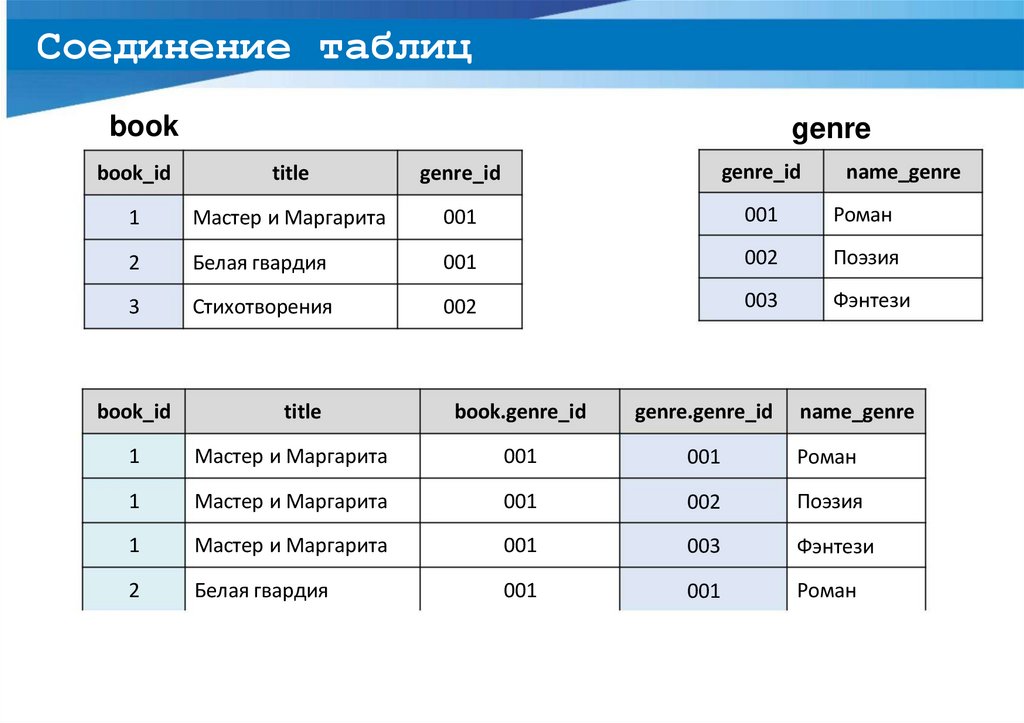 Соединение таблиц

book

| book_id | title | genre_id |
|---|---|---|
| 1 | Мастер и Маргарита | 001 |
| 2 | Белая гвардия | 001 |
| 3 | Стихотворения | 002 |

genre

| genre_id | name_genre |
|---|---|
| 001 | Роман |
| 002 | Поэзия |
| 003 | Фэнтези |

| book_id | title | book.genre_id | genre.genre_id | name_genre |
|---|---|---|---|---|
| 1 | Мастер и Маргарита | 001 | 001 | Роман |
| 1 | Мастер и Маргарита | 001 | 002 | Поэзия |
| 1 | Мастер и Маргарита | 001 | 003 | Фэнтези |
| 2 | Белая гвардия | 001 | 001 | Роман |